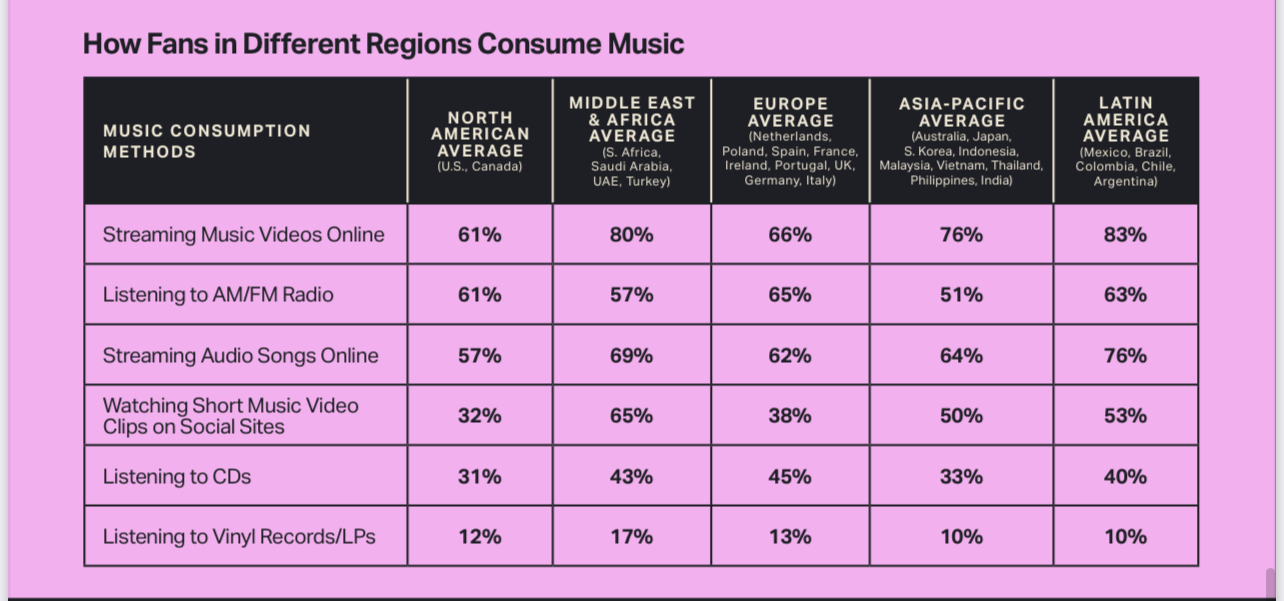 How Fans in Different Regions Consume Music

| MUSIC CONSUMPTION METHODS | NORTH AMERICAN AVERAGE (U.S., Canada) | MIDDLE EAST & AFRICA AVERAGE (S. Africa, Saudi Arabia, UAE, Turkey) | EUROPE AVERAGE (Netherlands, Poland, Spain, France, Ireland, Portugal, UK, Germany, Italy) | ASIA-PACIFIC AVERAGE (Australia, Japan, S. Korea, Indonesia, Malaysia, Vietnam, Thailand, Philippines, India) | LATIN AMERICA AVERAGE (Mexico, Brazil, Colombia, Chile, Argentina) |
|---|---|---|---|---|---|
| Streaming Music Videos Online | 61% | 80% | 66% | 76% | 83% |
| Listening to AM/FM Radio | 61% | 57% | 65% | 51% | 63% |
| Streaming Audio Songs Online | 57% | 69% | 62% | 64% | 76% |
| Watching Short Music Video Clips on Social Sites | 32% | 65% | 38% | 50% | 53% |
| Listening to CDs | 31% | 43% | 45% | 33% | 40% |
| Listening to Vinyl Records/LPs | 12% | 17% | 13% | 10% | 10% |